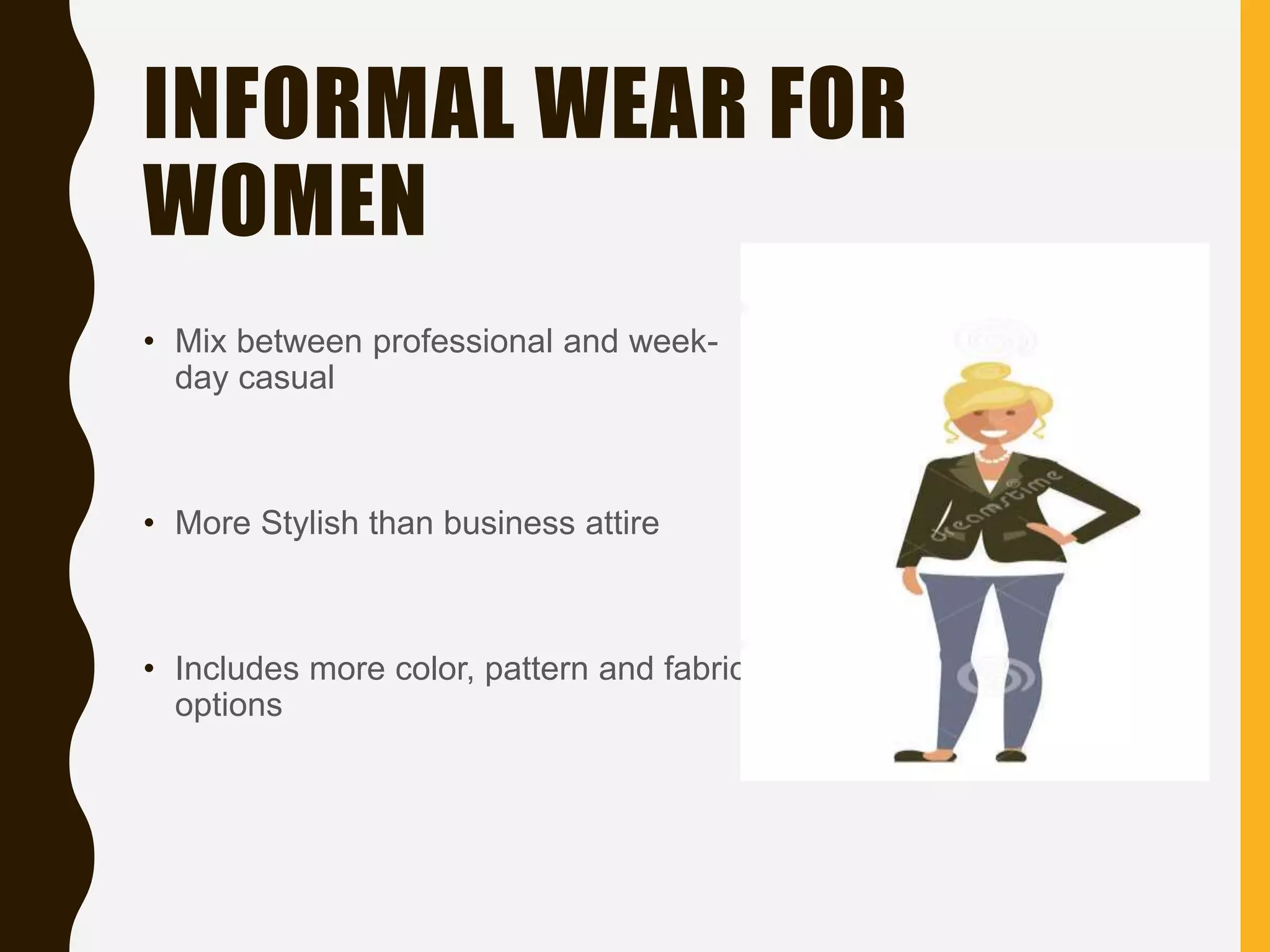 INFORMAL WEAR FOR WOMEN

• Mix between professional and week-day casual

• More Stylish than business attire

• Includes more color, pattern and fabric options

dreamstime